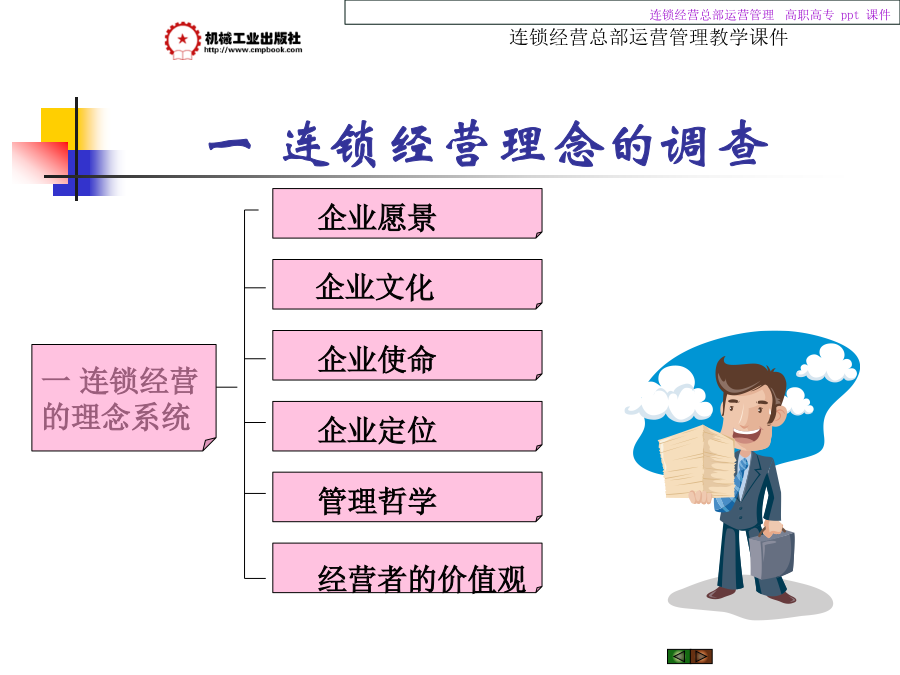 连锁经营总部运营管理 高职高专 ppt 课件

机械工业出版社
http://www.cmpbook.com

连锁经营总部运营管理教学课件

一 连锁经营理念的调查

一 连锁经营的理念系统

企业愿景

企业文化

企业使命

企业定位

管理哲学

经营者的价值观